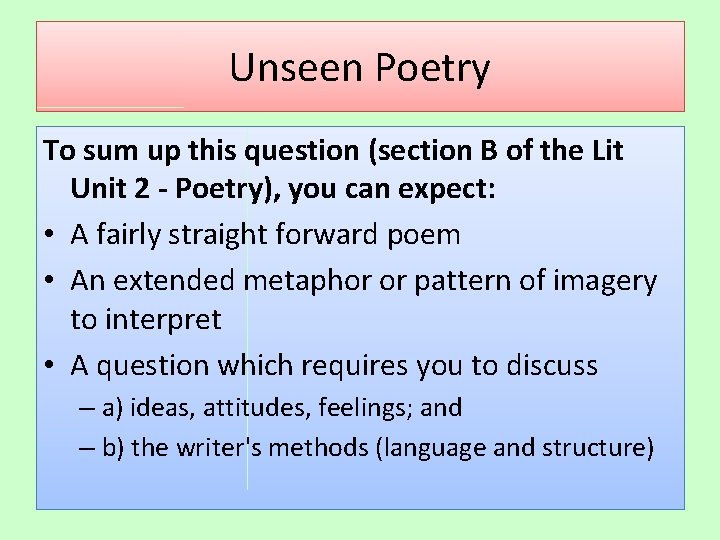 Unseen Poetry

To sum up this question (section B of the Lit Unit 2 - Poetry), you can expect:

• A fairly straight forward poem
• An extended metaphor or pattern of imagery to interpret
• A question which requires you to discuss
  – a) ideas, attitudes, feelings; and
  – b) the writer's methods (language and structure)